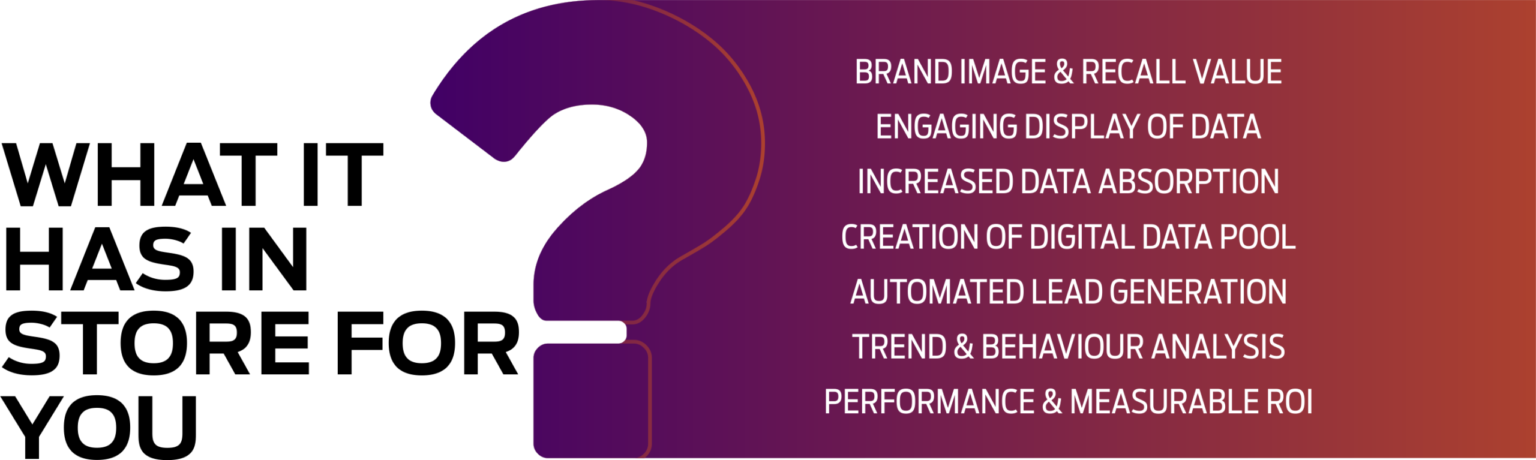 WHAT IT HAS IN STORE FOR YOU

BRAND IMAGE & RECALL VALUE
ENGAGING DISPLAY OF DATA
INCREASED DATA ABSORPTION
CREATION OF DIGITAL DATA POOL
AUTOMATED LEAD GENERATION
TREND & BEHAVIOUR ANALYSIS
PERFORMANCE & MEASURABLE ROI